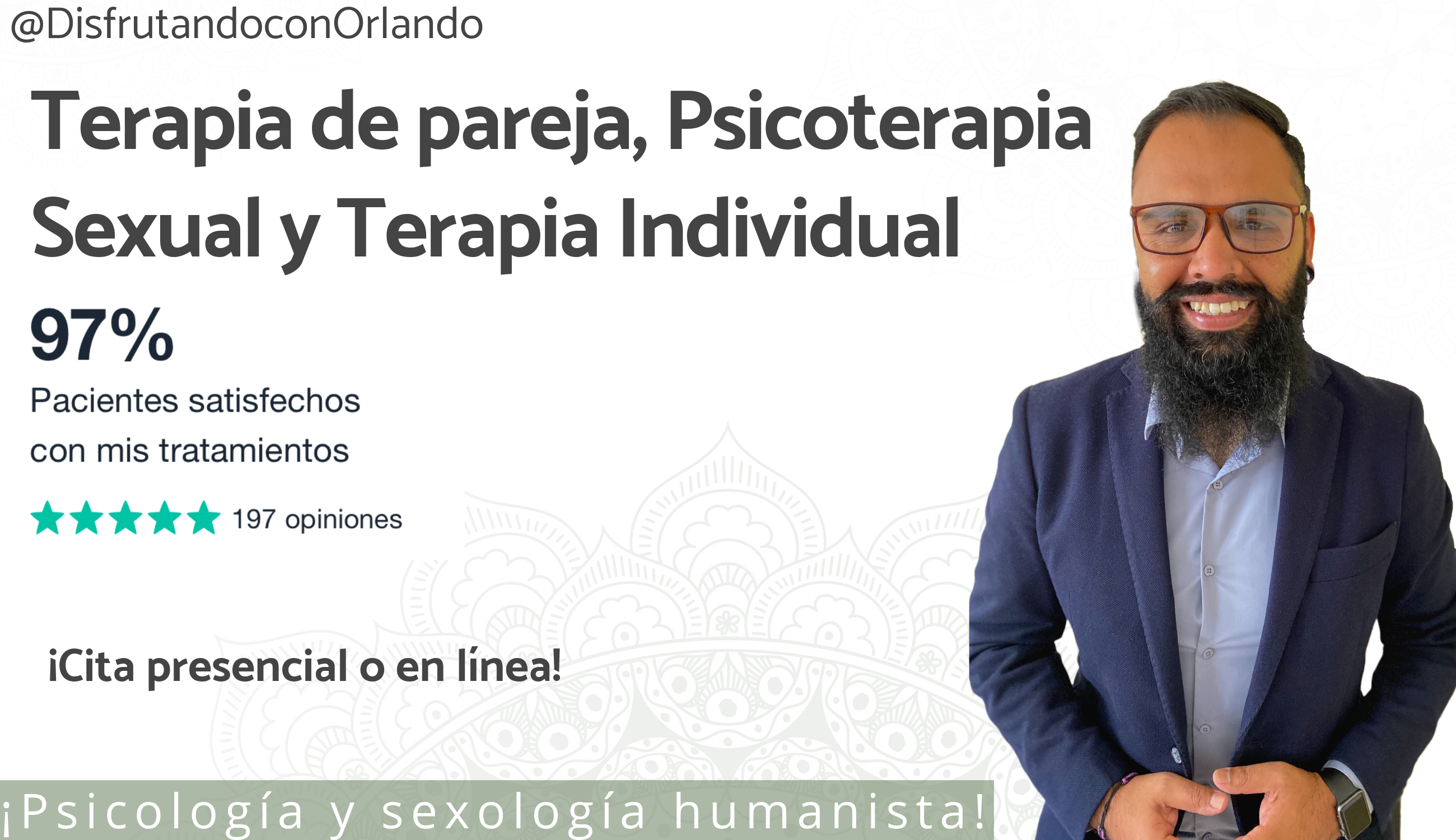 @DisfrutandoconOrlando

Terapia de pareja, Psicoterapia Sexual y Terapia Individual

97%

Pacientes satisfechos con mis tratamientos

197 opiniones

¡Cita presencial o en línea!

¡Psicología y sexología humanista!